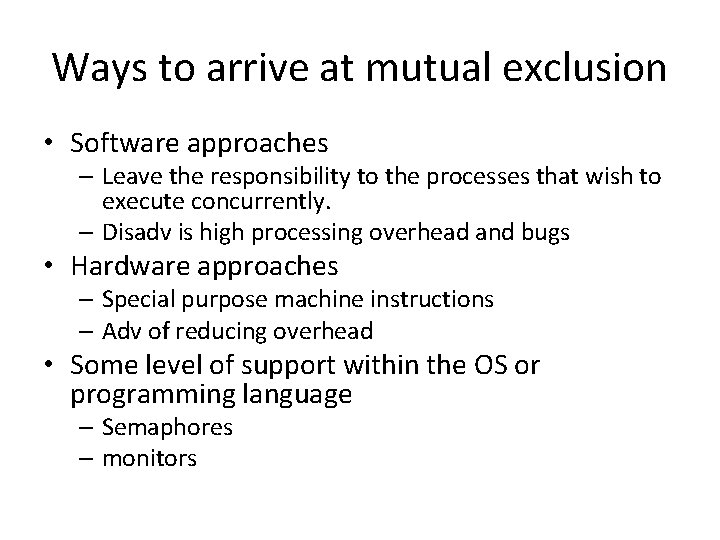 Ways to arrive at mutual exclusion

• Software approaches
– Leave the responsibility to the processes that wish to execute concurrently.
– Disadv is high processing overhead and bugs
• Hardware approaches
– Special purpose machine instructions
– Adv of reducing overhead
• Some level of support within the OS or programming language
– Semaphores
– monitors